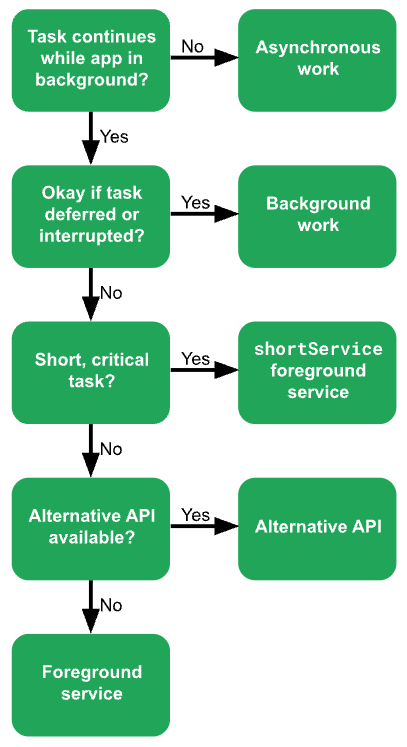 Task continues while app in background?

No

Asynchronous work

Yes

Okay if task deferred or interrupted?

Yes

Background work

No

Short, critical task?

Yes

shortService foreground service

No

Alternative API available?

Yes

Alternative API

No

Foreground service